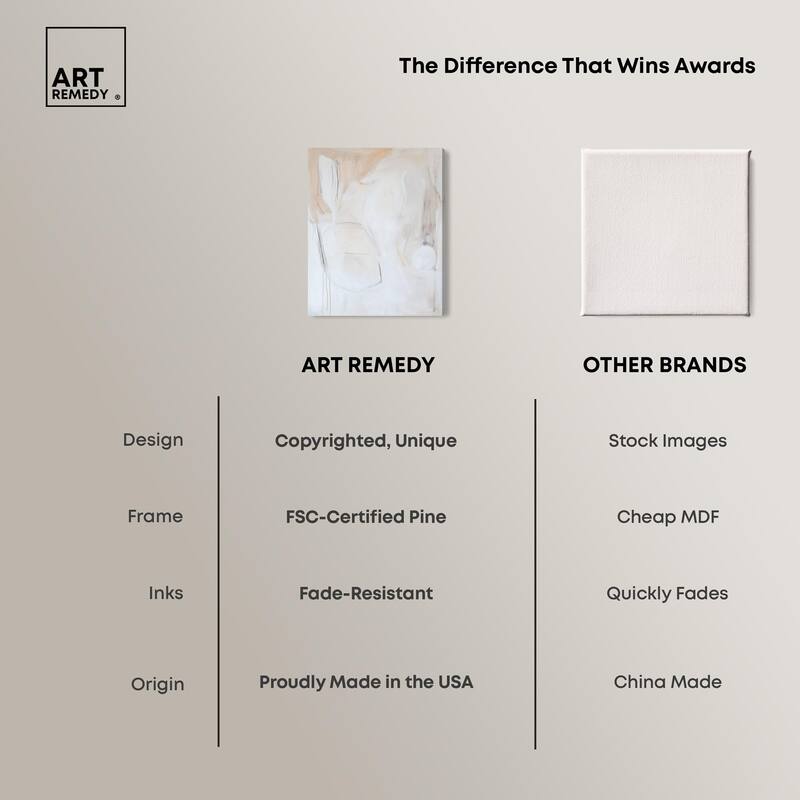 ART REMEDY ®

The Difference That Wins Awards

| | ART REMEDY | OTHER BRANDS |
|---|---|---|
| Design | Copyrighted, Unique | Stock Images |
| Frame | FSC-Certified Pine | Cheap MDF |
| Inks | Fade-Resistant | Quickly Fades |
| Origin | Proudly Made in the USA | China Made |